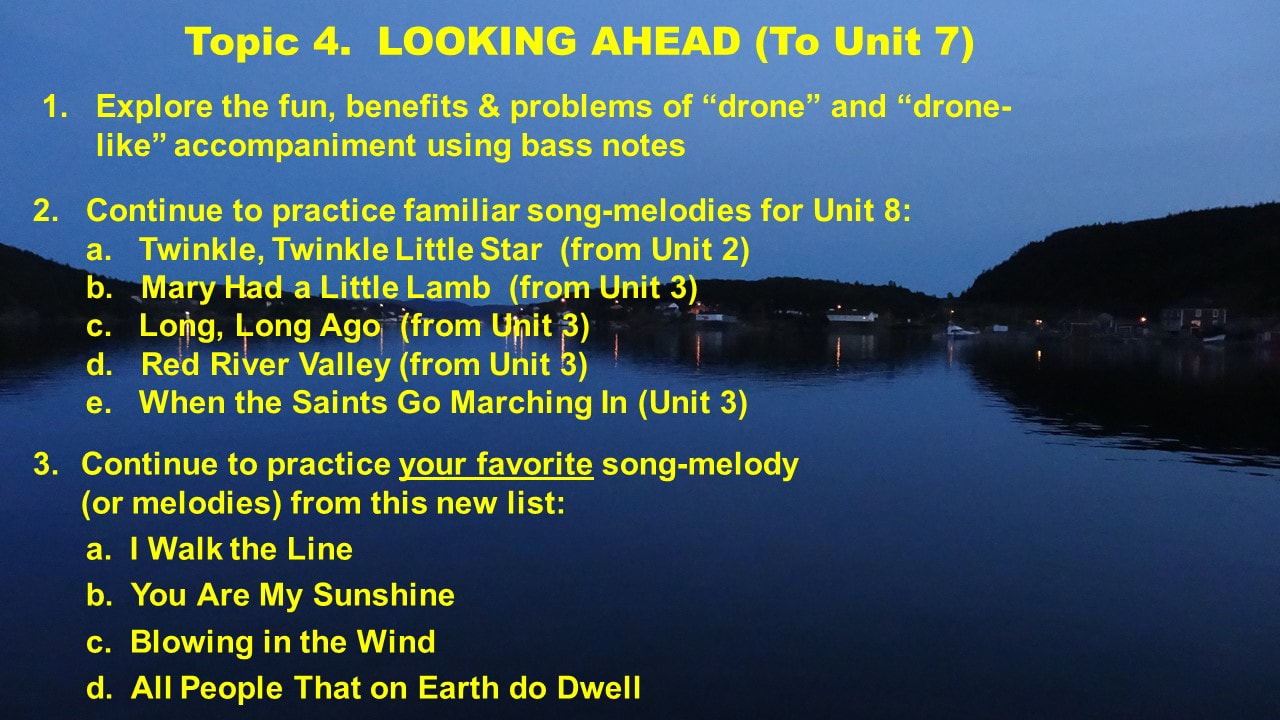 Topic 4. LOOKING AHEAD (To Unit 7)

1. Explore the fun, benefits & problems of “drone” and “drone-like” accompaniment using bass notes

2. Continue to practice familiar song-melodies for Unit 8:
a. Twinkle, Twinkle Little Star (from Unit 2)
b. Mary Had a Little Lamb (from Unit 3)
c. Long, Long Ago (from Unit 3)
d. Red River Valley (from Unit 3)
e. When the Saints Go Marching In (Unit 3)

3. Continue to practice your favorite song-melody (or melodies) from this new list:
a. I Walk the Line
b. You Are My Sunshine
c. Blowing in the Wind
d. All People That on Earth do Dwell